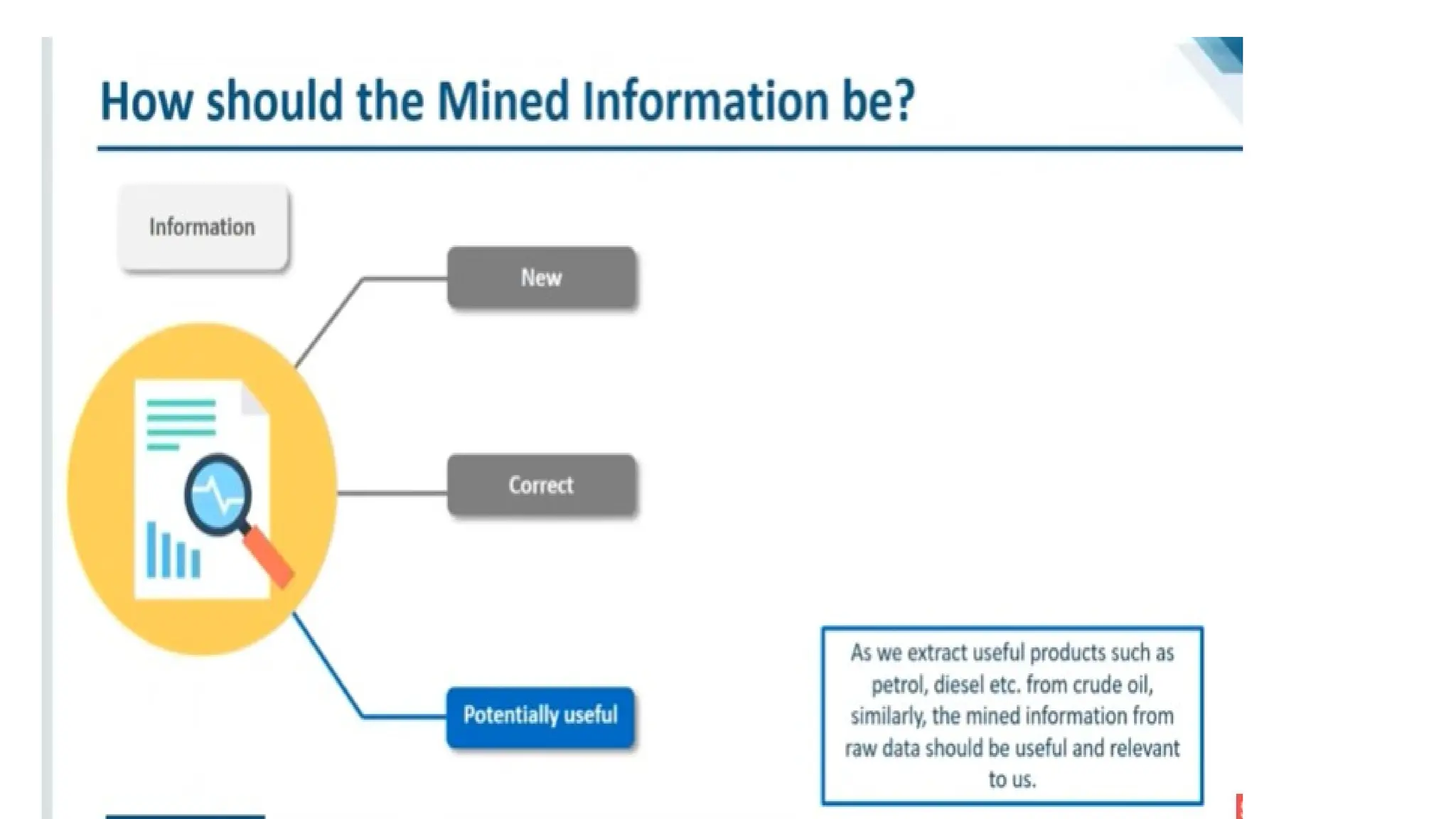 How should the Mined Information be?

Information

New

Correct

Potentially useful

As we extract useful products such as petrol, diesel etc. from crude oil, similarly, the mined information from raw data should be useful and relevant to us.